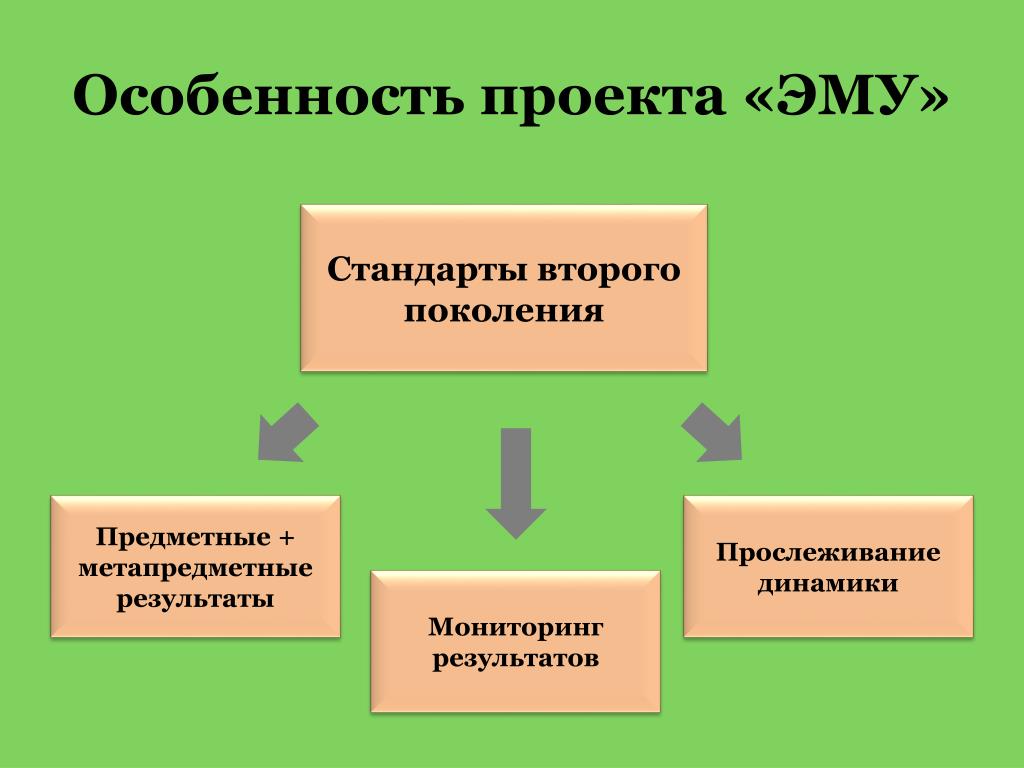 Особенность проекта «ЭМУ»

Стандарты второго поколения

Предметные + метапредметные результаты

Мониторинг результатов

Прослеживание динамики